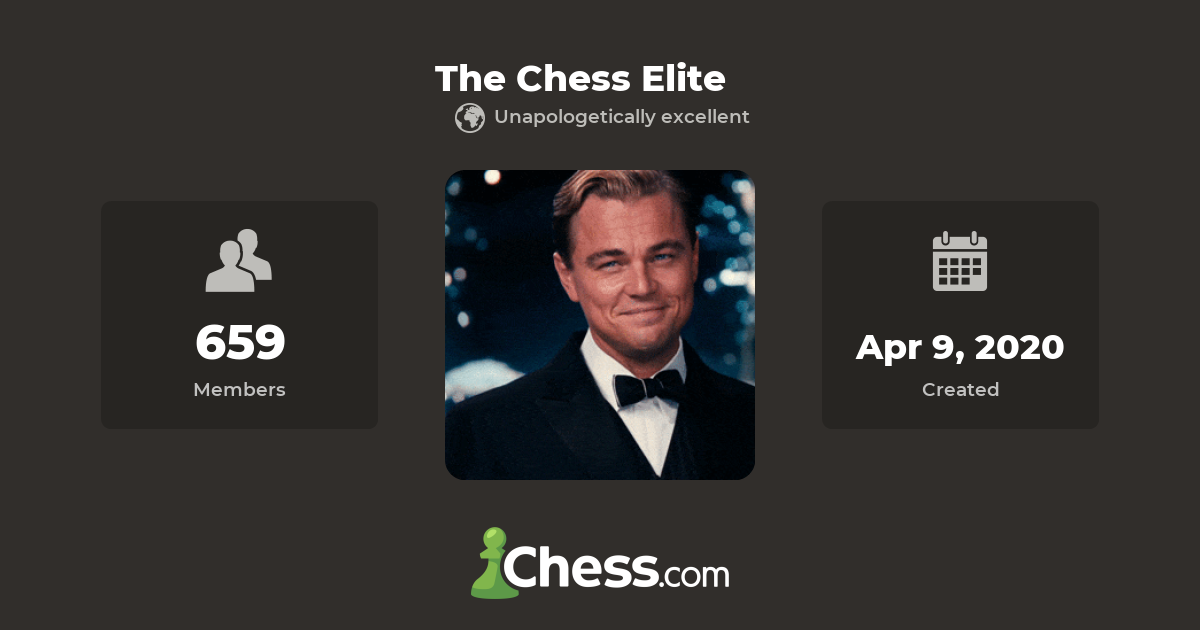 The Chess Elite

Unapologetically excellent

659

Members

Apr 9, 2020

Created

Chess.com